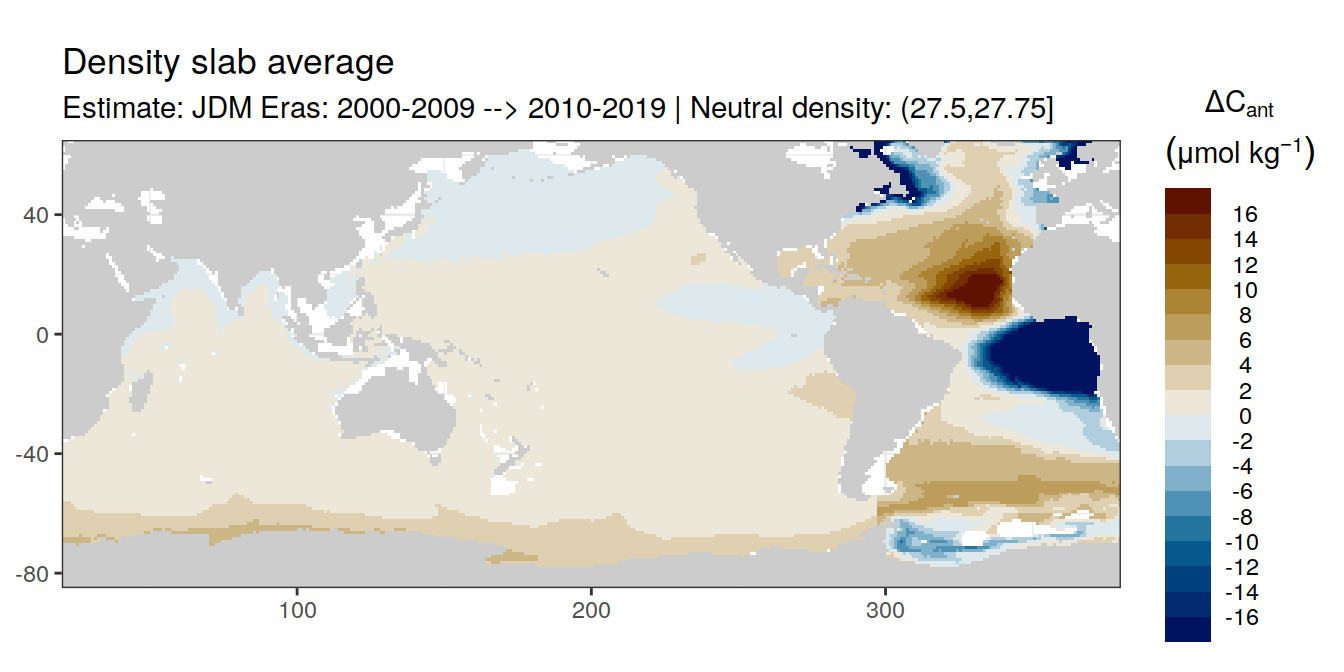 Density slab average

Estimate: JDM Eras: 2000-2009 --> 2010-2019 | Neutral density: (27.5,27.75]

40
0
-40
-80

100
200
300

$\Delta C_{ant}$
($\mu$mol kg$^{-1}$)

16
14
12
10
8
6
4
2
0
-2
-4
-6
-8
-10
-12
-14
-16